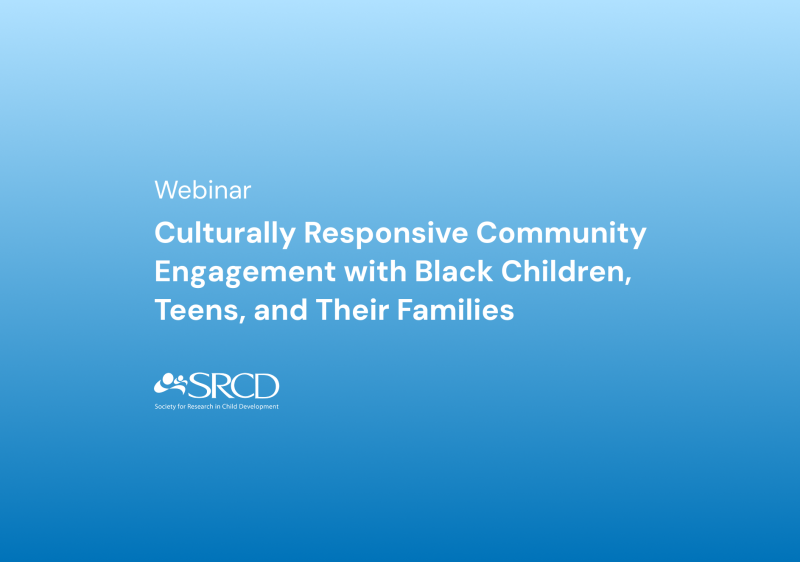 Webinar

Culturally Responsive Community Engagement with Black Children, Teens, and Their Families

SRCD
Society for Research in Child Development